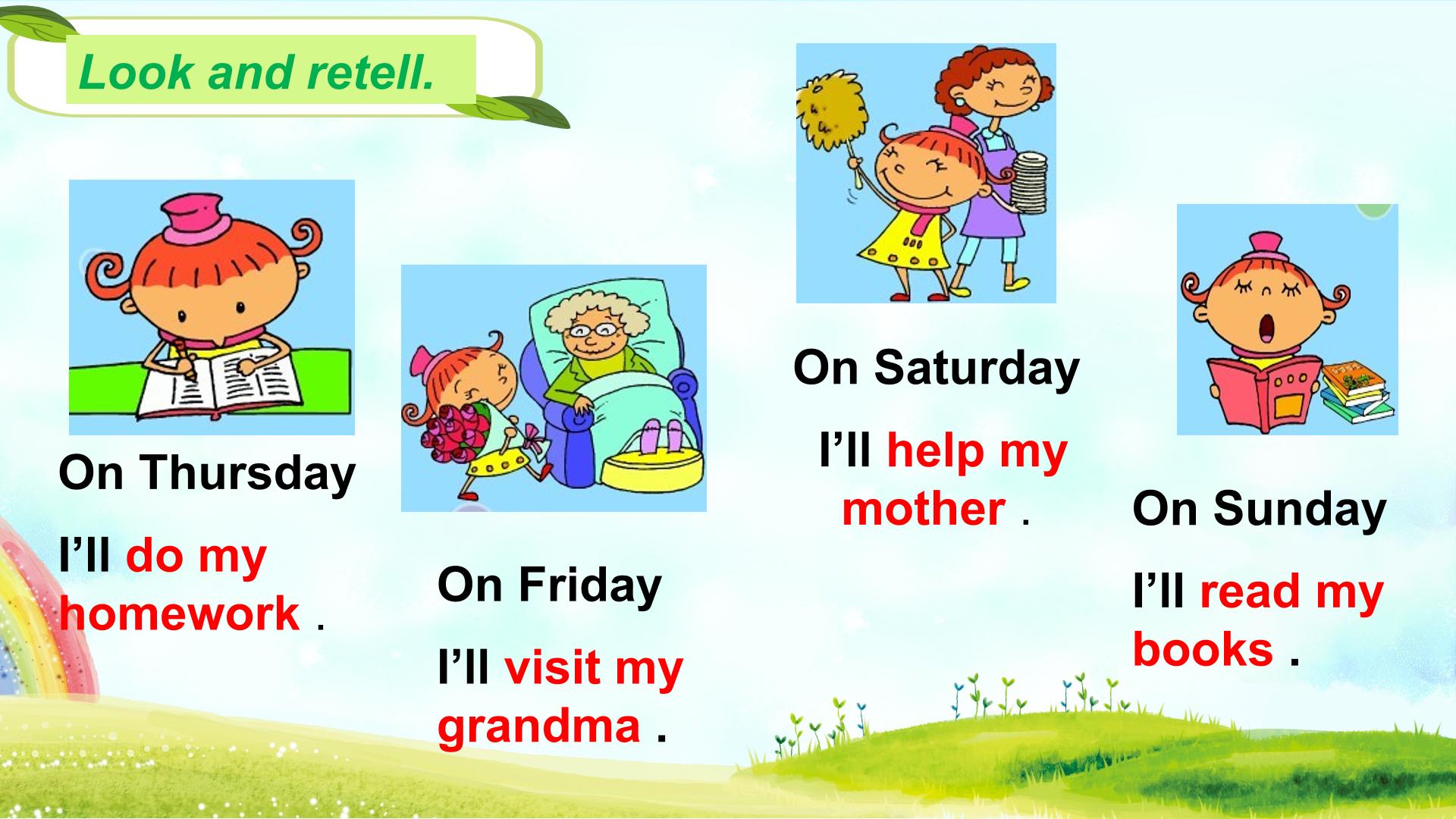 Look and retell.

On Thursday

I’ll do my homework .

On Friday

I’ll visit my grandma .

On Saturday

I’ll help my mother .

On Sunday

I’ll read my books .